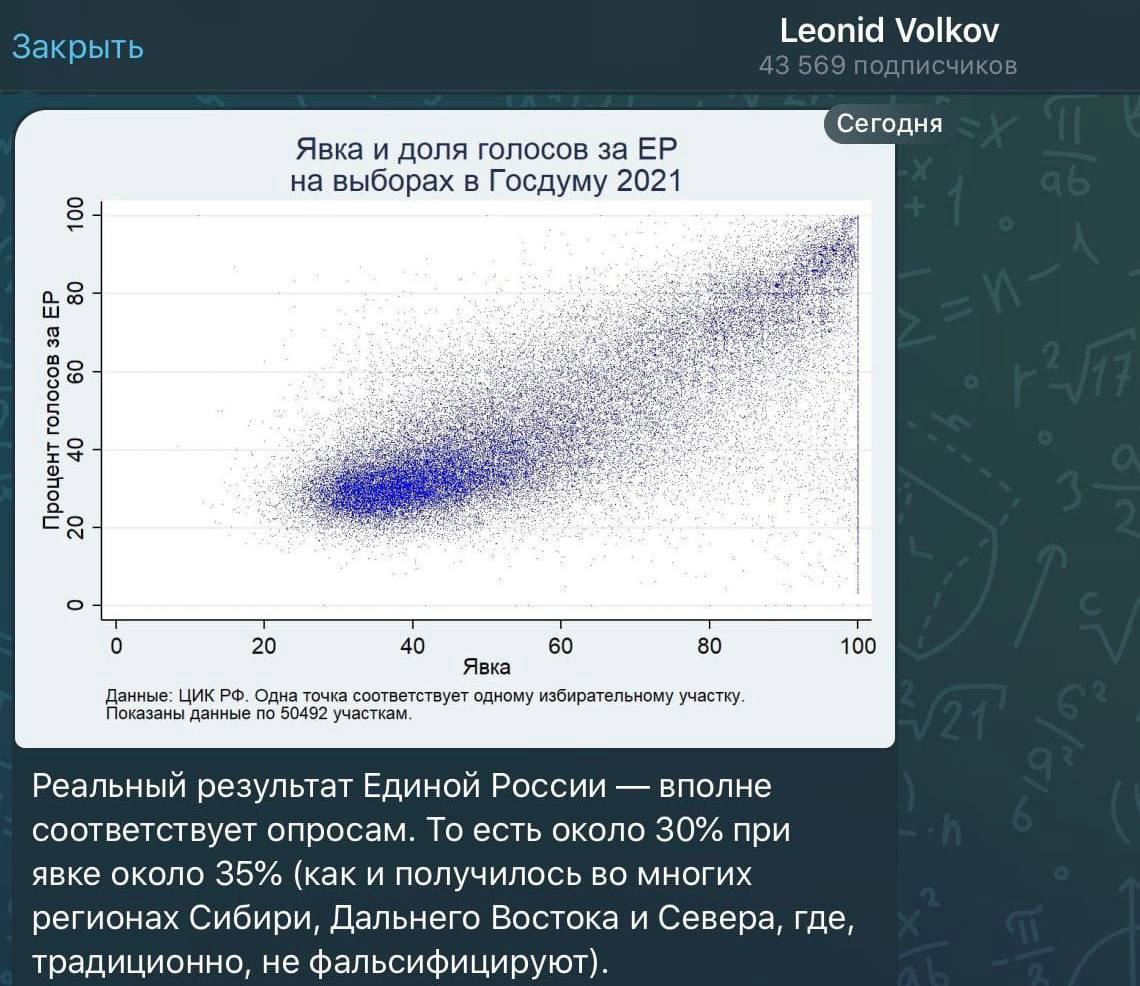 Закрыть

Leonid Volkov
43 569 подписчиков

Сегодня

Явка и доля голосов за ЕР
на выборах в Госдуму 2021

Процент голосов за ЕР

0
20
40
60
80
100

0
20
40
60
80
100

Явка

Данные: ЦИК РФ. Одна точка соответствует одному избирательному участку.
Показаны данные по 50492 участкам.

Реальный результат Единой России — вполне соответствует опросам. То есть около 30% при явке около 35% (как и получилось во многих регионах Сибири, Дальнего Востока и Севера, где, традиционно, не фальсифицируют).